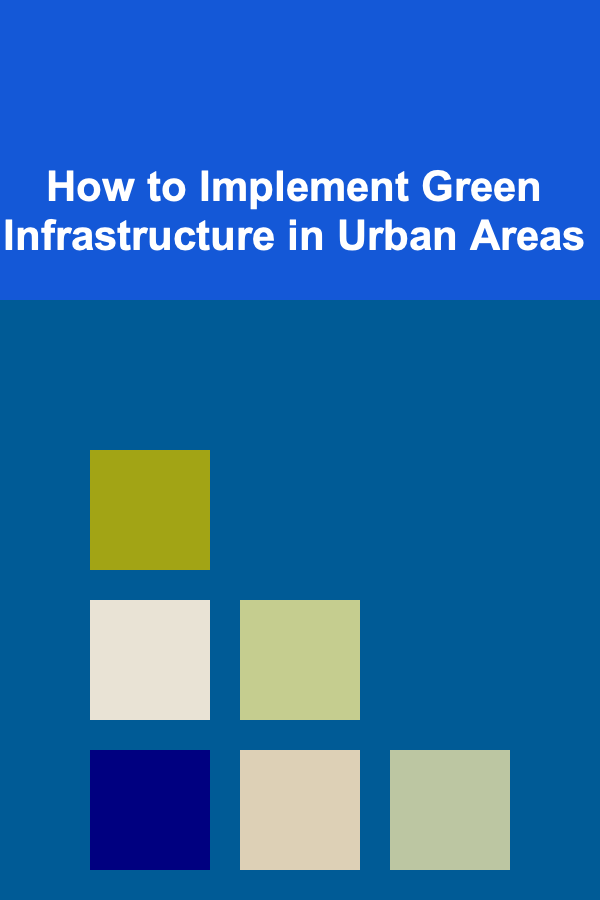 How to Implement Green Infrastructure in Urban Areas